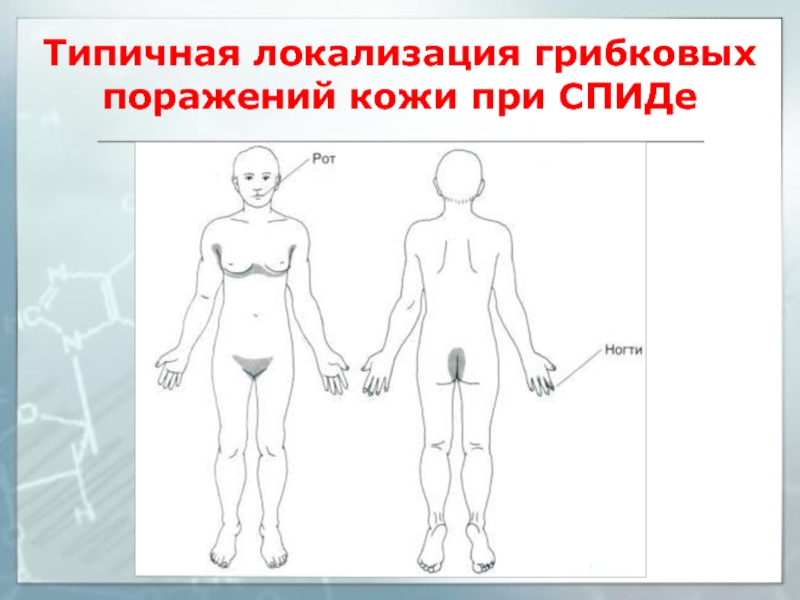 Типичная локализация грибковых поражений кожи при СПИДе

Рот

Ногти